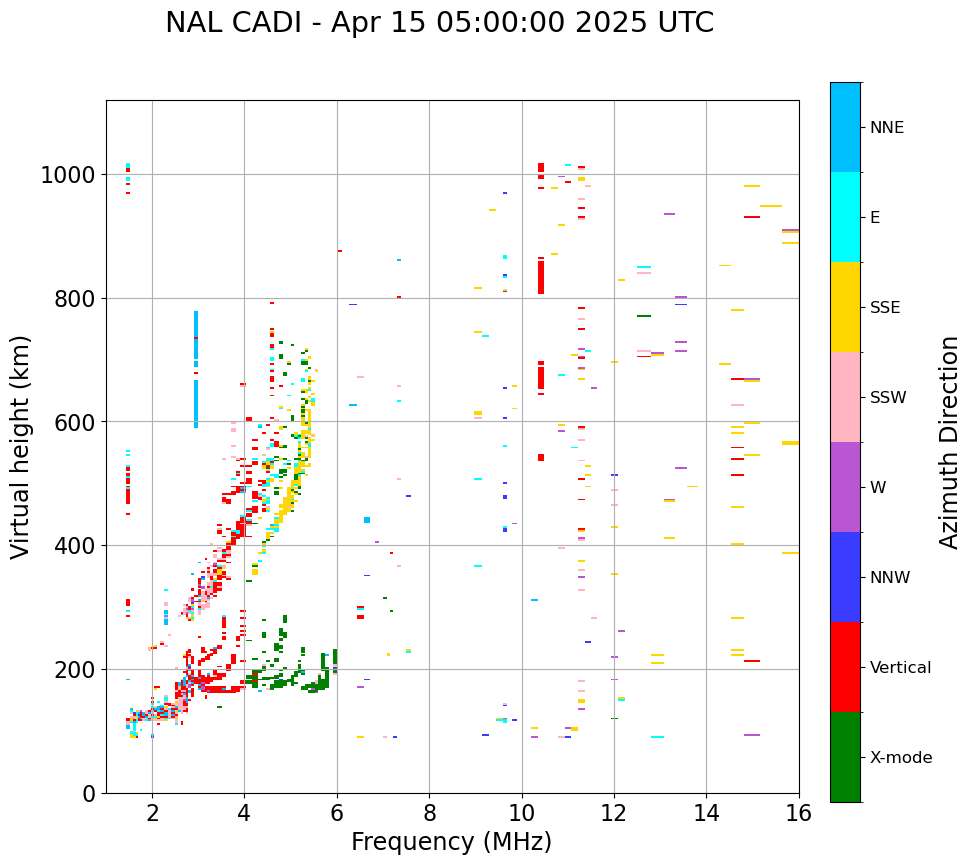 NAL CADI - Apr 15 05:00:00 2025 UTC

Virtual height (km)

1000
800
600
400
200
0

2 4 6 8 10 12 14 16

Frequency (MHz)

NNE
E
SSE
SSW
W
NNW
Vertical
X-mode

Azimuth Direction